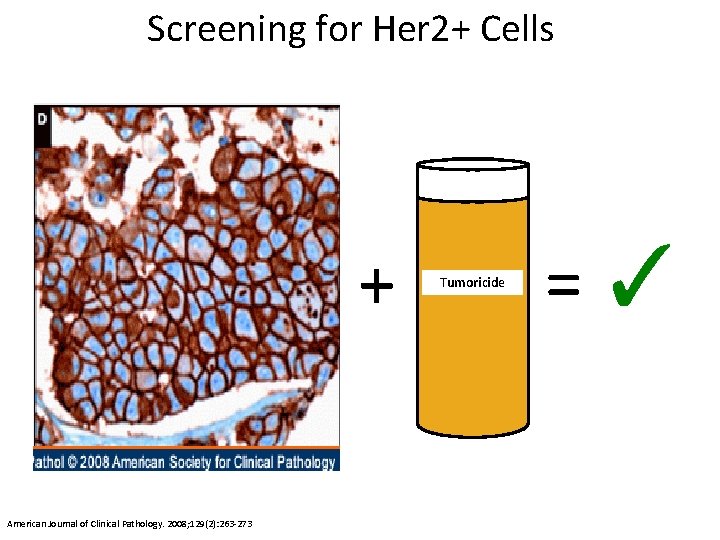 Screening for Her2+ Cells

D

athol © 2008 American Society for Clinical Pathology

+

Tumoricide

=

✓

American Journal of Clinical Pathology. 2008;129(2):263-273